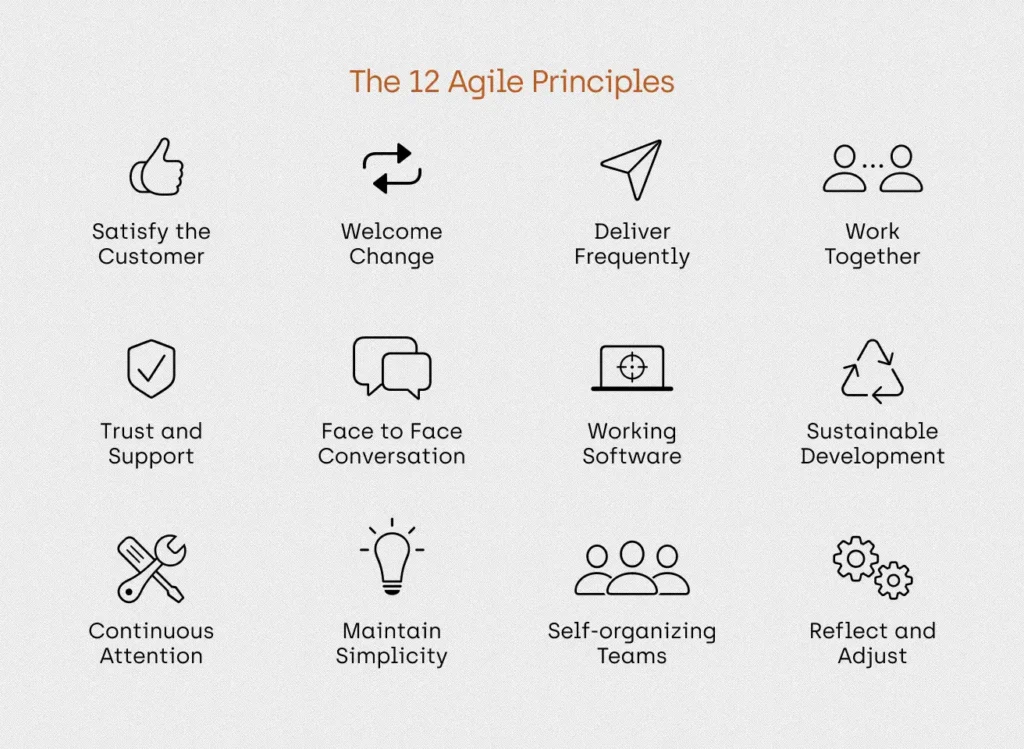 The 12 Agile Principles

Satisfy the Customer

Welcome Change

Deliver Frequently

Work Together

Trust and Support

Face to Face Conversation

Working Software

Sustainable Development

Continuous Attention

Maintain Simplicity

Self-organizing Teams

Reflect and Adjust